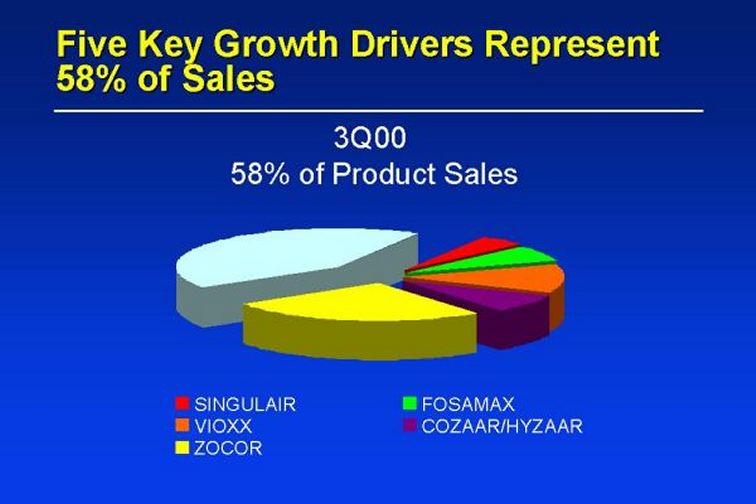 Five Key Growth Drivers Represent 58% of Sales

3Q00
58% of Product Sales

SINGULAIR
FOSAMAX
VIOXX
COZAAR/HYZAAR
ZOCOR